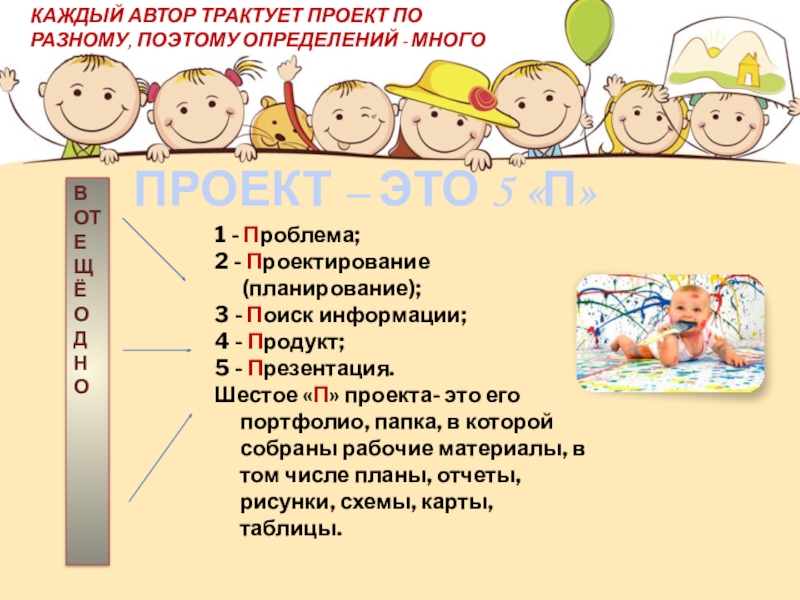 КАЖДЫЙ АВТОР ТРАКТУЕТ ПРОЕКТ ПО РАЗНОМУ, ПОЭТОМУ ОПРЕДЕЛЕНИЙ - МНОГО

ПРОЕКТ – ЭТО 5 «П»

В
ОТ
Е
Щ
Ё
О
Д
Н
О

1 - Проблема;
2 - Проектирование (планирование);
3 - Поиск информации;
4 - Продукт;
5 - Презентация.
Шестое «П» проекта- это его портфолио, папка, в которой собраны рабочие материалы, в том числе планы, отчеты, рисунки, схемы, карты, таблицы.